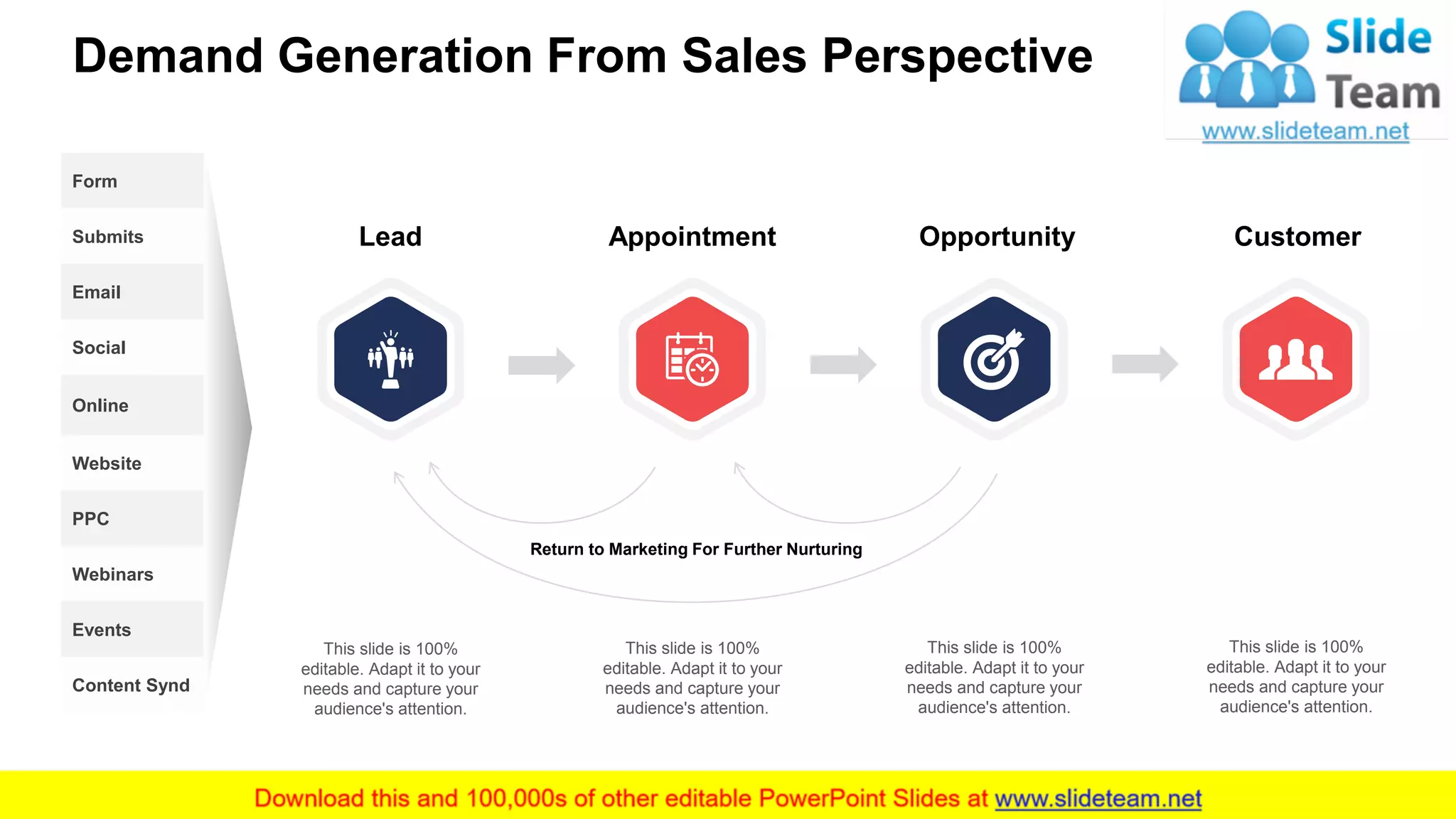 Demand Generation From Sales Perspective

Slide Team
www.slideteam.net

Form
Submits
Email
Social
Online
Website
PPC
Webinars
Events
Content Synd

Lead

Appointment

Opportunity

Customer

Return to Marketing For Further Nurturing

This slide is 100% editable. Adapt it to your needs and capture your audience's attention.

This slide is 100% editable. Adapt it to your needs and capture your audience's attention.

This slide is 100% editable. Adapt it to your needs and capture your audience's attention.

This slide is 100% editable. Adapt it to your needs and capture your audience's attention.

Download this and 100,000s of other editable PowerPoint Slides at www.slideteam.net